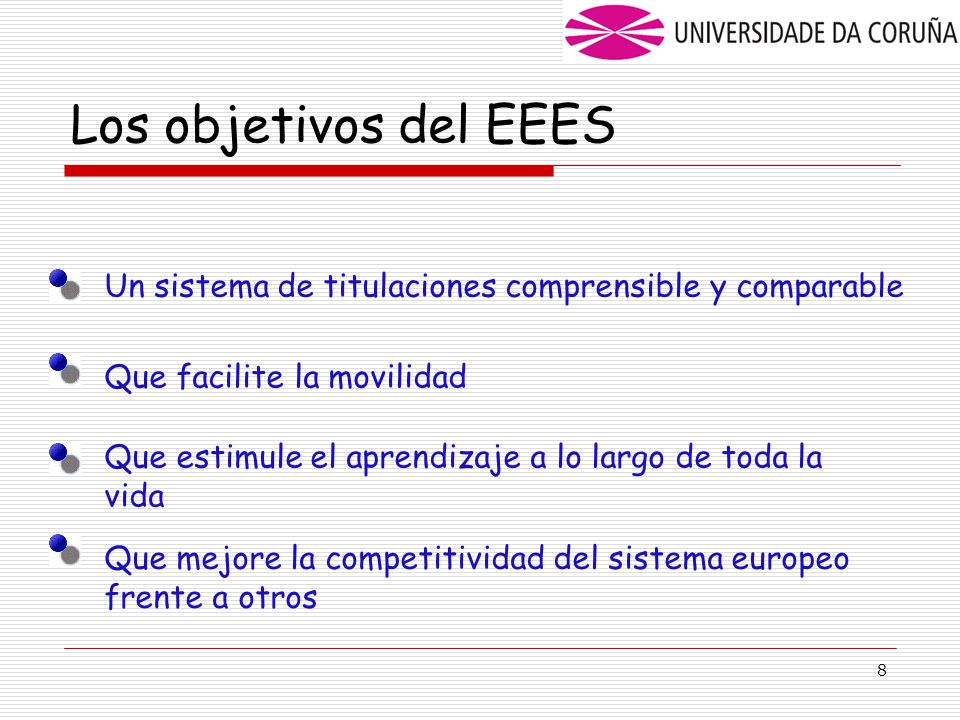 UNIVERSIDADE DA CORUÑA

Los objetivos del EEES

Un sistema de titulaciones comprensible y comparable

Que facilite la movilidad

Que estimule el aprendizaje a lo largo de toda la vida

Que mejore la competitividad del sistema europeo frente a otros

8